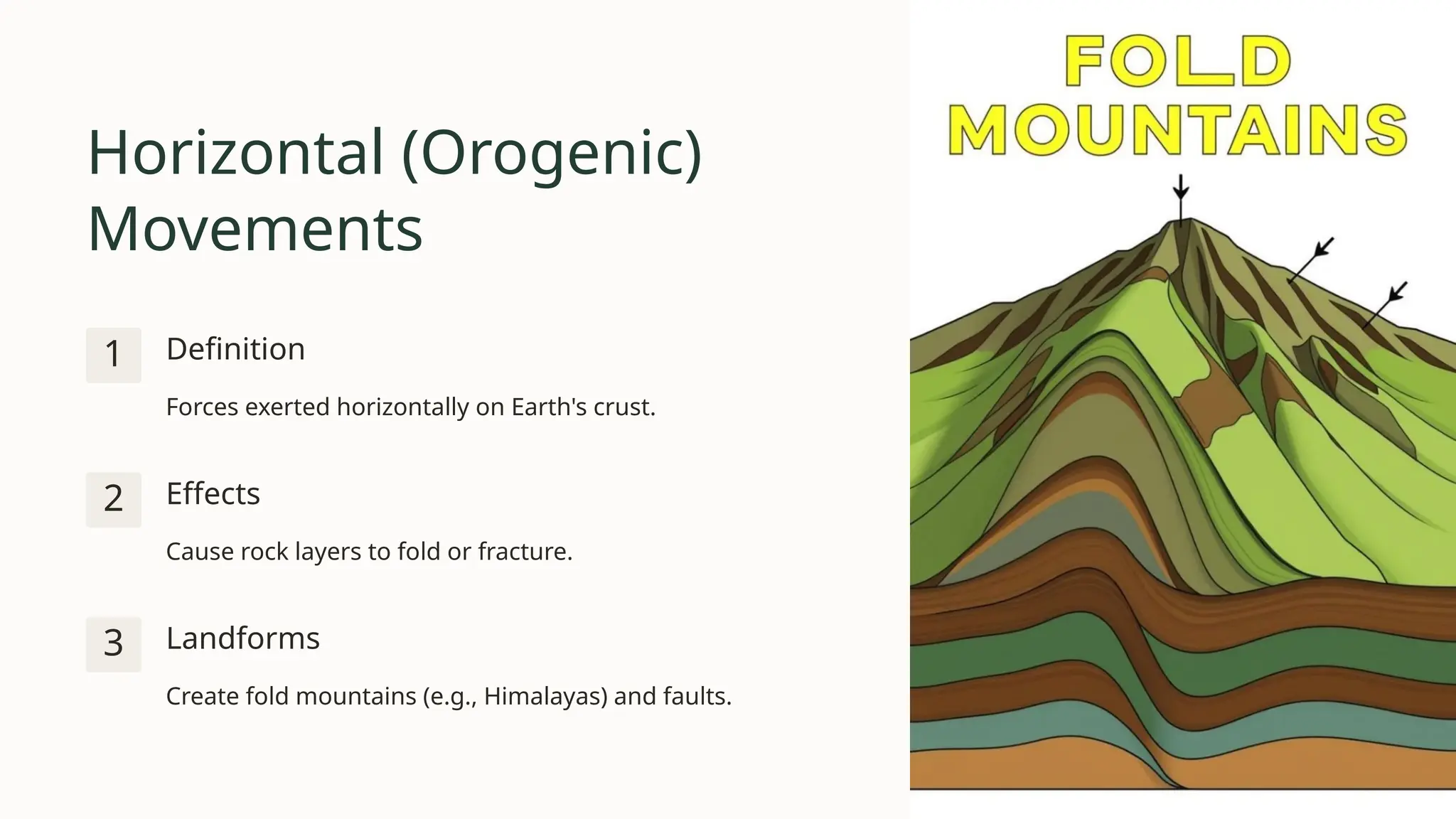 Horizontal (Orogenic) Movements

1 Definition

Forces exerted horizontally on Earth's crust.

2 Effects

Cause rock layers to fold or fracture.

3 Landforms

Create fold mountains (e.g., Himalayas) and faults.

FOLD MOUNTAINS